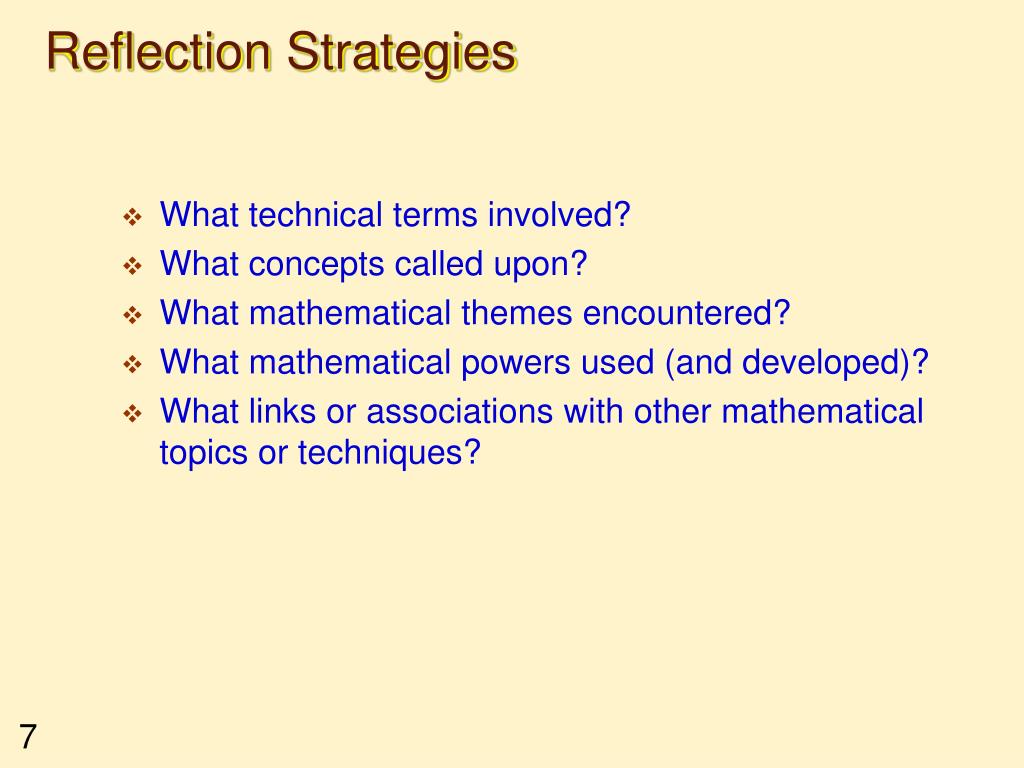 Reflection Strategies

❖ What technical terms involved?
❖ What concepts called upon?
❖ What mathematical themes encountered?
❖ What mathematical powers used (and developed)?
❖ What links or associations with other mathematical topics or techniques?

7